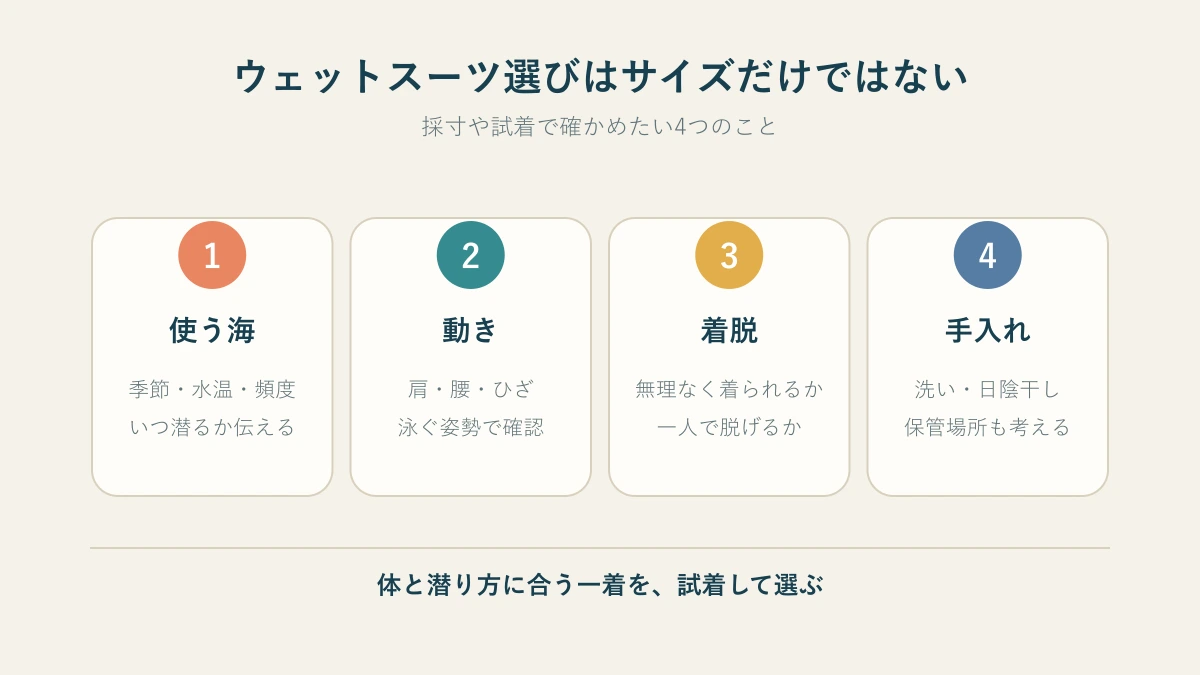 ウェットスーツ選びはサイズだけではない

採寸や試着で確かめたい4つのこと

1

使う海

季節・水温・頻度
いつ潜るか伝える

2

動き

肩・腰・ひざ
泳ぐ姿勢で確認

3

着脱

無理なく着られるか
一人で脱げるか

4

手入れ

洗い・日陰干し
保管場所も考える

体と潜り方に合う一着を、試着して選ぶ